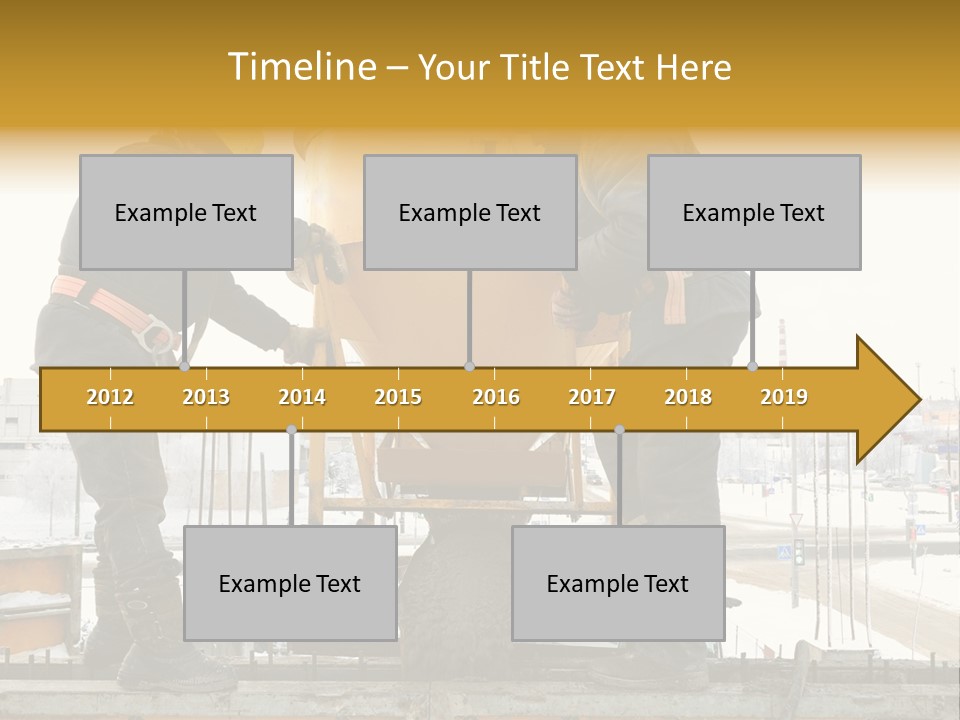 Timeline – Your Title Text Here

Example Text

Example Text

Example Text

2012 2013 2014 2015 2016 2017 2018 2019

Example Text

Example Text